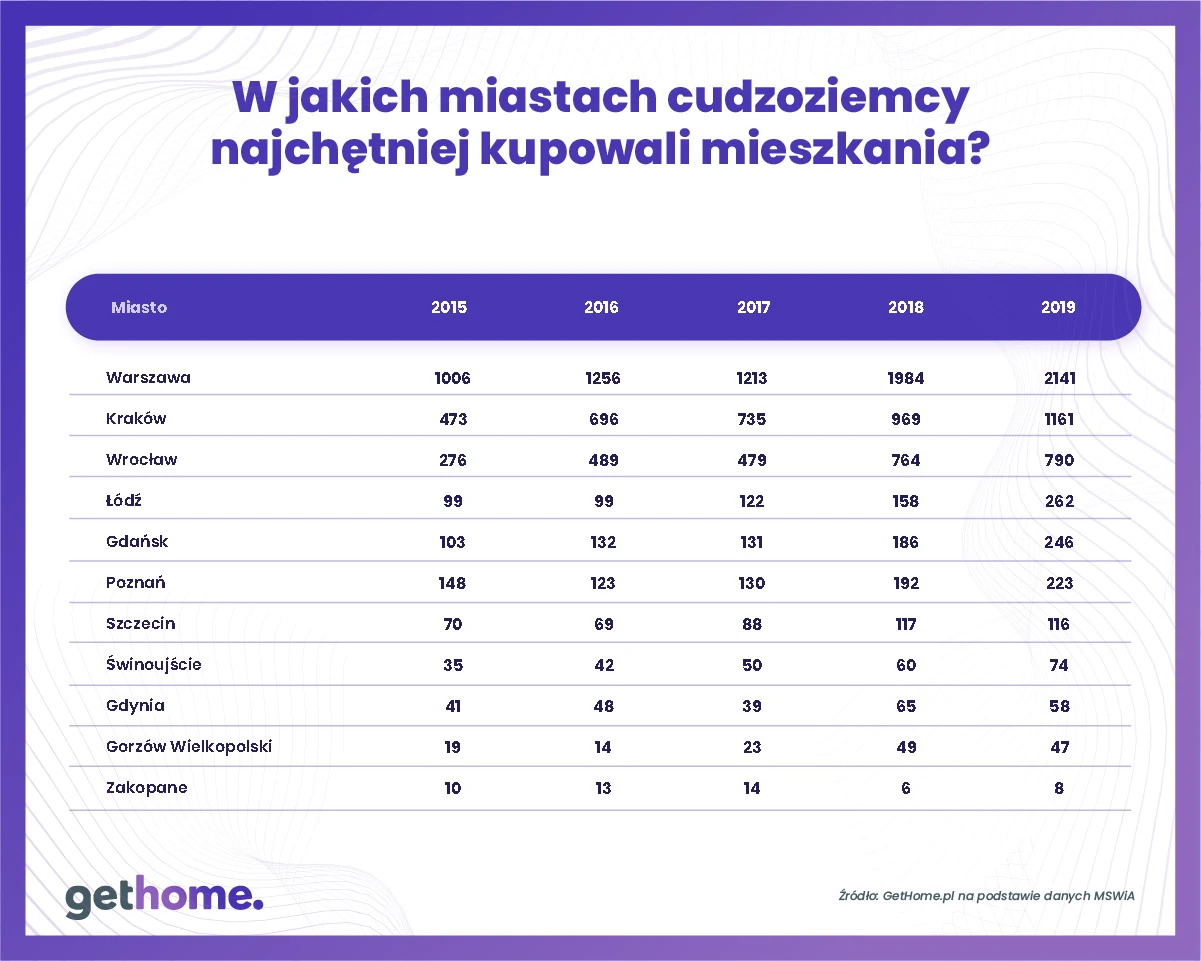 W jakich miastach cudzoziemcy najchętniej kupowali mieszkania?

| Miasto | 2015 | 2016 | 2017 | 2018 | 2019 |
|---|---|---|---|---|---|
| Warszawa | 1006 | 1256 | 1213 | 1984 | 2141 |
| Kraków | 473 | 696 | 735 | 969 | 1161 |
| Wrocław | 276 | 489 | 479 | 764 | 790 |
| Łódź | 99 | 99 | 122 | 158 | 262 |
| Gdańsk | 103 | 132 | 131 | 186 | 246 |
| Poznań | 148 | 123 | 130 | 192 | 223 |
| Szczecin | 70 | 69 | 88 | 117 | 116 |
| Świnoujście | 35 | 42 | 50 | 60 | 74 |
| Gdynia | 41 | 48 | 39 | 65 | 58 |
| Gorzów Wielkopolski | 19 | 14 | 23 | 49 | 47 |
| Zakopane | 10 | 13 | 14 | 6 | 8 |

gethome.

Źródło: GetHome.pl na podstawie danych MSWiA